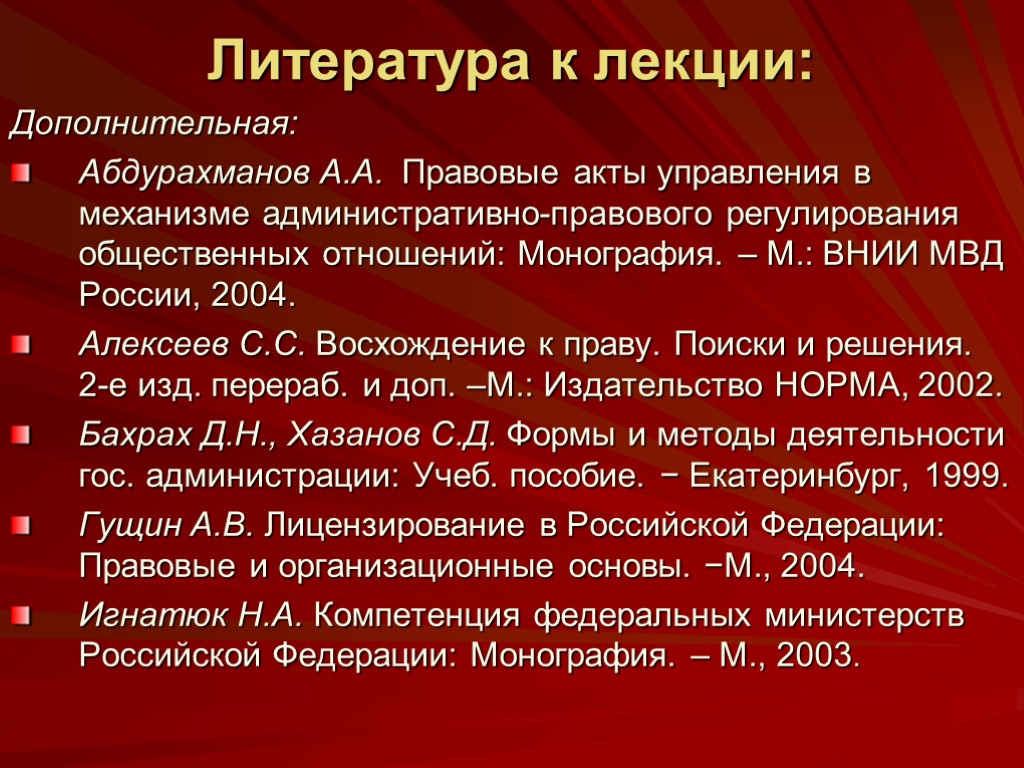 Литература к лекции:

Дополнительная:

Абдурахманов А.А. Правовые акты управления в механизме административно-правового регулирования общественных отношений: Монография. – М.: ВНИИ МВД России, 2004.

Алексеев С.С. Восхождение к праву. Поиски и решения. 2-е изд. перераб. и доп. –М.: Издательство НОРМА, 2002.

Бахрах Д.Н., Хазанов С.Д. Формы и методы деятельности гос. администрации: Учеб. пособие. − Екатеринбург, 1999.

Гущин А.В. Лицензирование в Российской Федерации: Правовые и организационные основы. −М., 2004.

Игнатюк Н.А. Компетенция федеральных министерств Российской Федерации: Монография. – М., 2003.